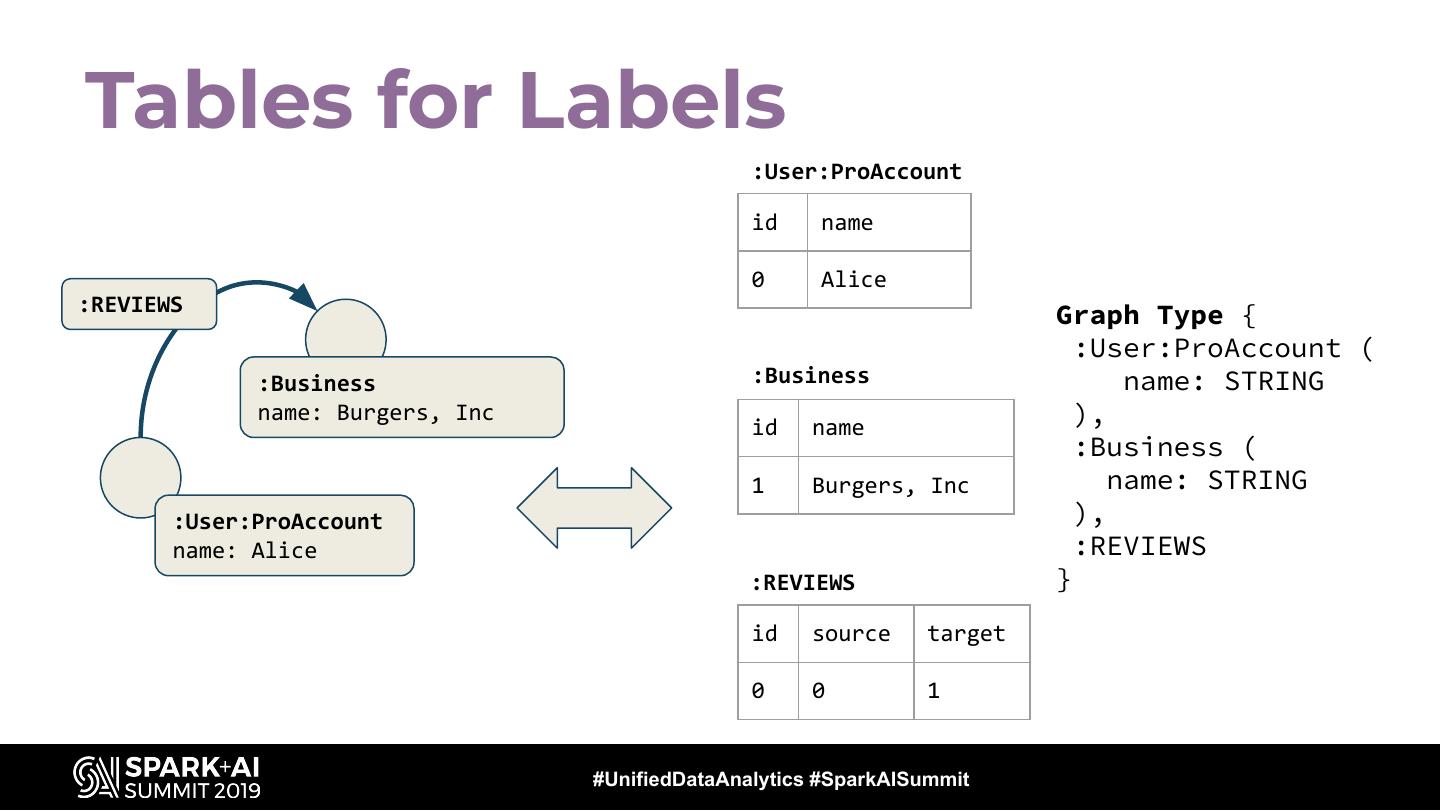 Tables for Labels

:REVIEWS

:Business
name: Burgers, Inc

:User:ProAccount
name: Alice

:User:ProAccount

| id | name |
|---|---|
| 0 | Alice |

:Business

| id | name |
|---|---|
| 1 | Burgers, Inc |

:REVIEWS

| id | source | target |
|---|---|---|
| 0 | 0 | 1 |

Graph Type {
:User:ProAccount (
name: STRING
),
:Business (
name: STRING
),
:REVIEWS
}

SPARK+AI SUMMIT 2019

#UnifiedDataAnalytics #SparkAISummit